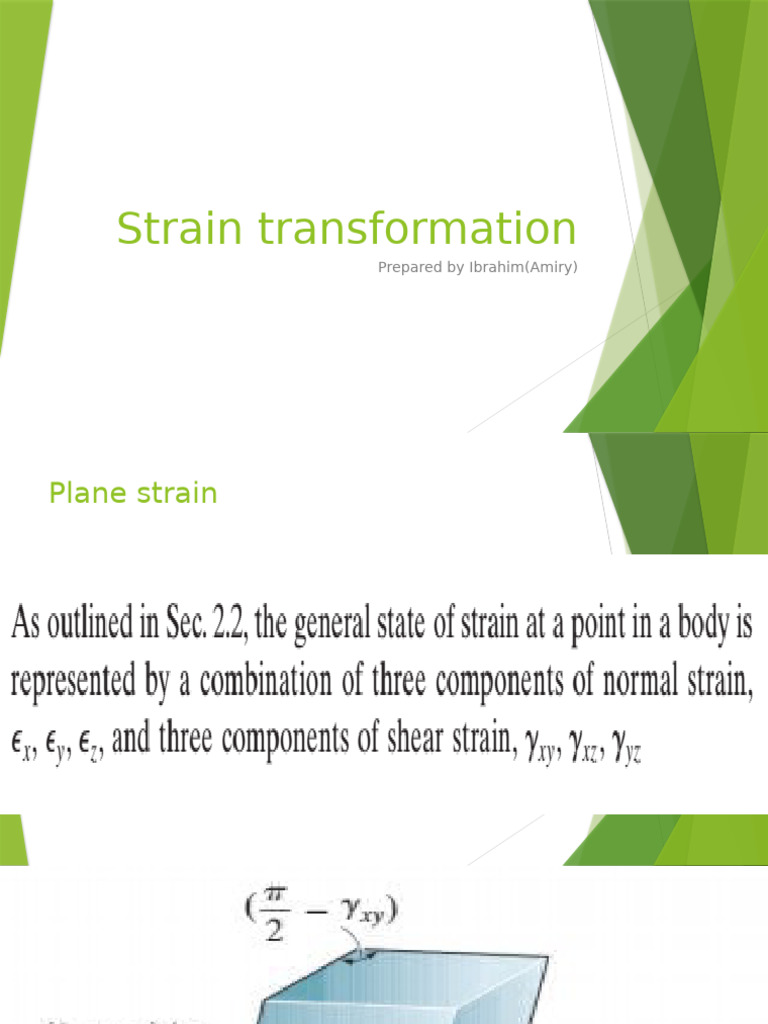 Strain transformation

Prepared by Ibrahim(Amiry)

Plane strain

As outlined in Sec. 2.2, the general state of strain at a point in a body is represented by a combination of three components of normal strain, $\epsilon_x$, $\epsilon_y$, $\epsilon_z$, and three components of shear strain, $\gamma_{xy}$, $\gamma_{xz}$, $\gamma_{yz}$

$(\frac{\pi}{2} - \gamma_{xy})$